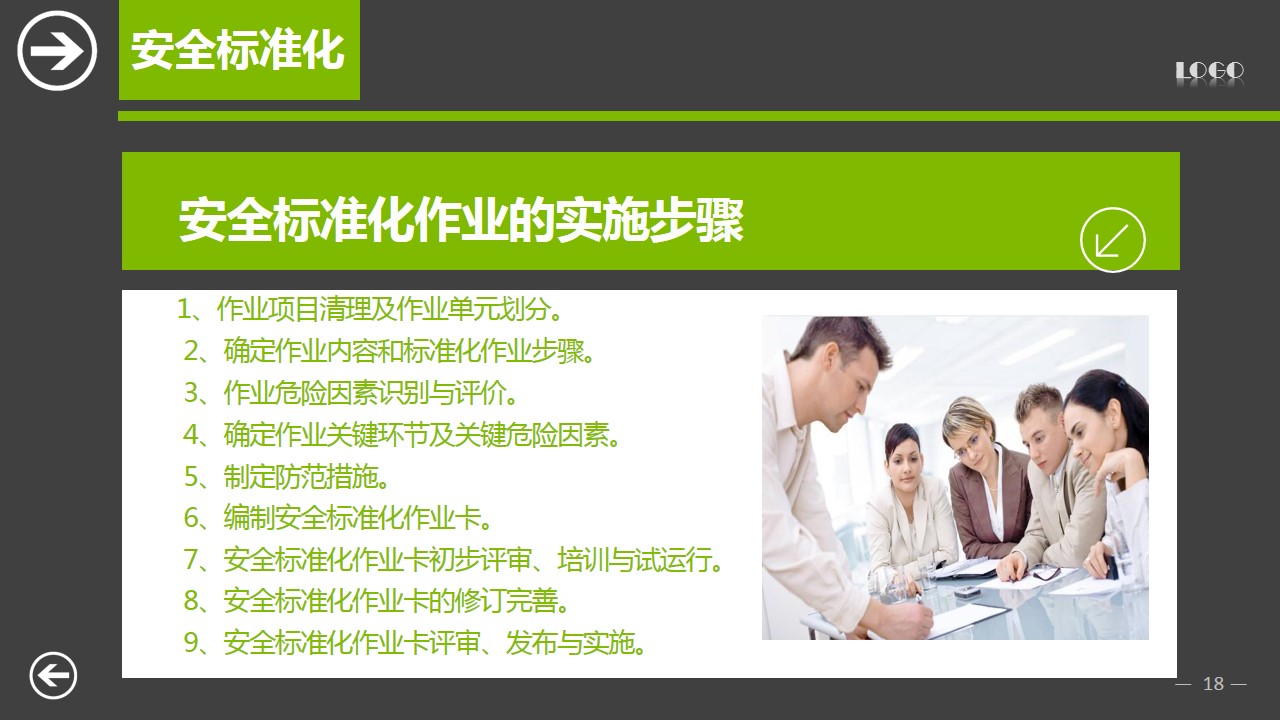 安全标准化

LOGO

安全标准化作业的实施步骤

1、作业项目清理及作业单元划分。
2、确定作业内容和标准化作业步骤。
3、作业危险因素识别与评价。
4、确定作业关键环节及关键危险因素。
5、制定防范措施。
6、编制安全标准化作业卡。
7、安全标准化作业卡初步评审、培训与试运行。
8、安全标准化作业卡的修订完善。
9、安全标准化作业卡评审、发布与实施。

— 18 —